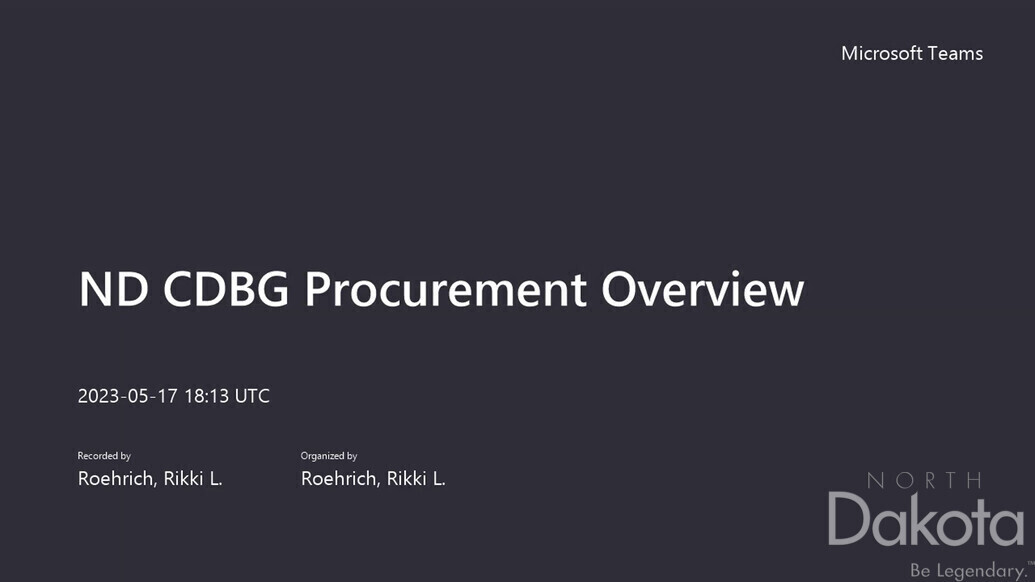 Microsoft Teams

ND CDBG Procurement Overview

2023-05-17 18:13 UTC

Recorded by
Roehrich, Rikki L.

Organized by
Roehrich, Rikki L.

NORTH
Dakota
Be Legendary.™